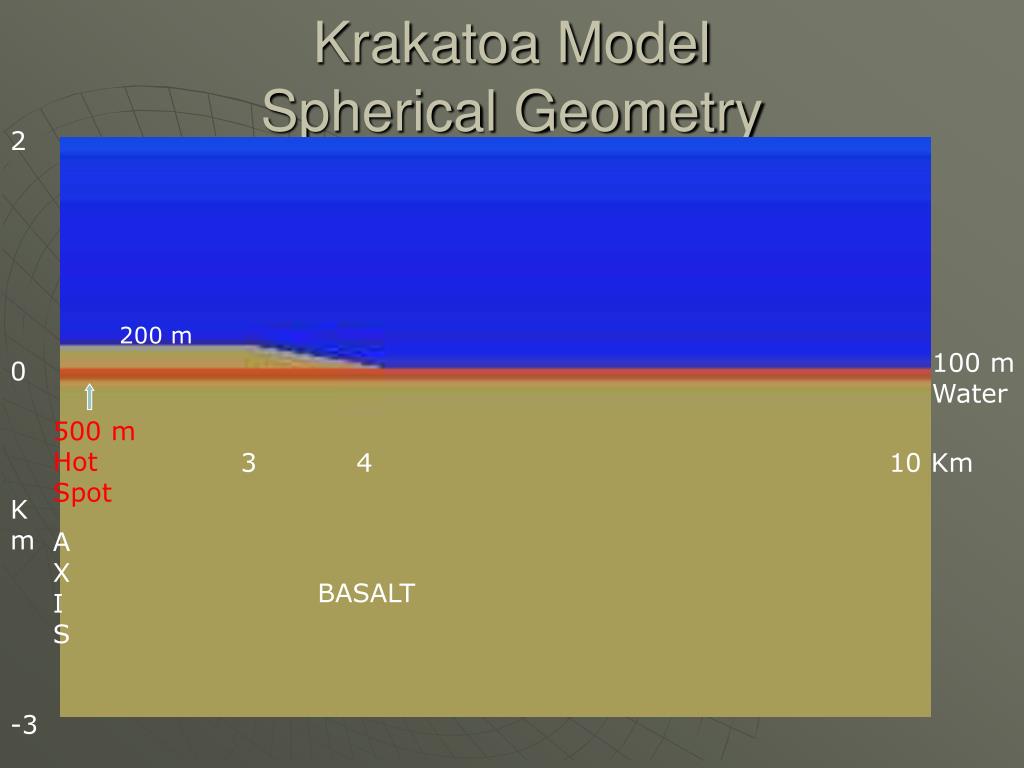 Krakatoa Model
Spherical Geometry

2

200 m

0

100 m
Water

500 m
Hot
Spot

3

4

10 Km

K
m

A
X
I
S

BASALT

-3